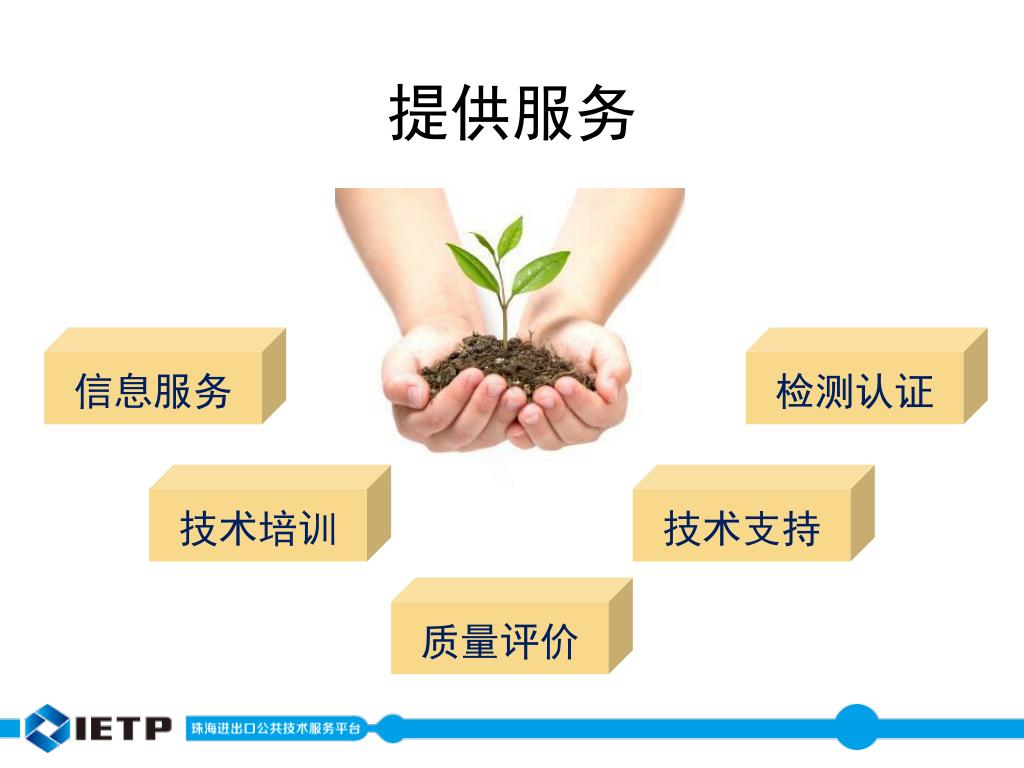 提供服务

信息服务

检测认证

技术培训

技术支持

质量评价

IETP 珠海进出口公共技术服务平台